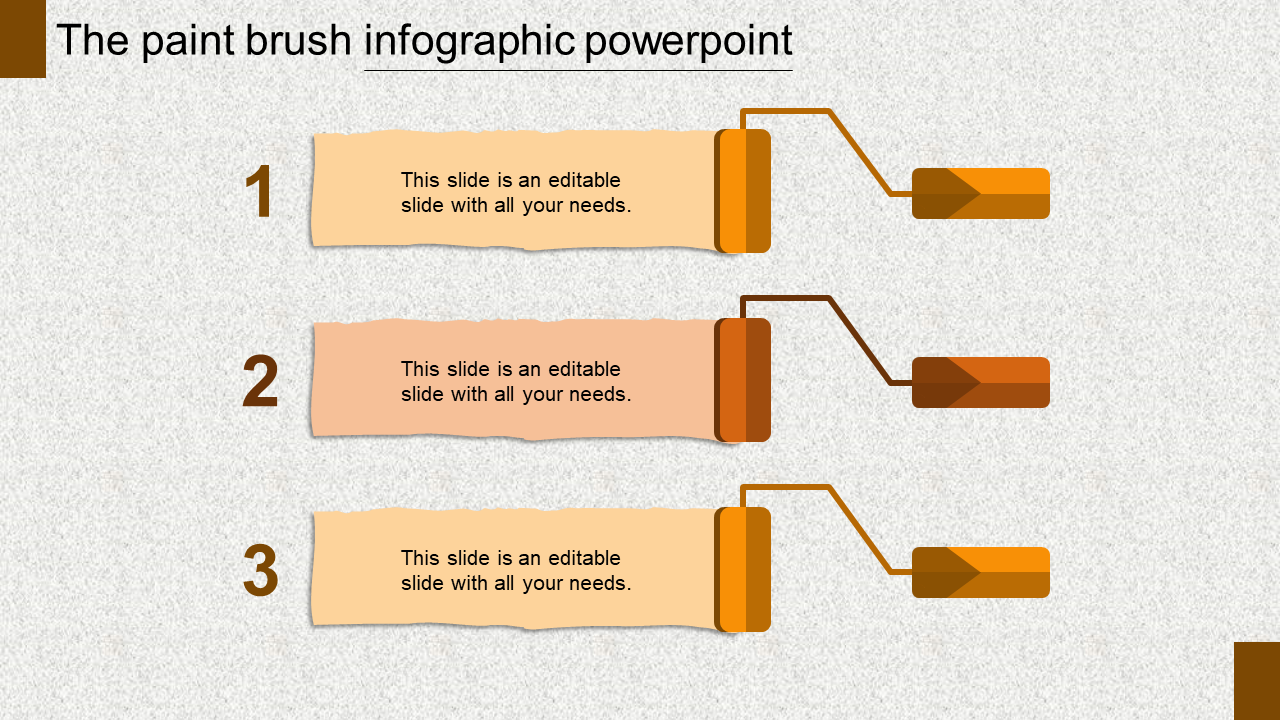 The paint brush infographic powerpoint

1

This slide is an editable slide with all your needs.

2

This slide is an editable slide with all your needs.

3

This slide is an editable slide with all your needs.